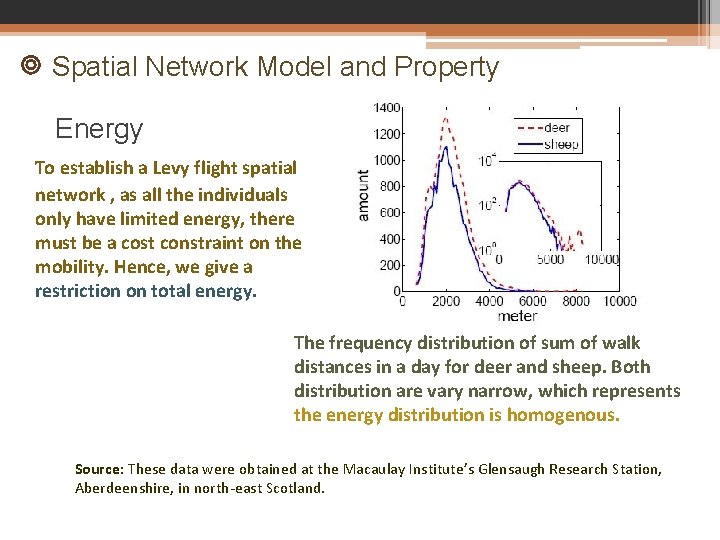 Spatial Network Model and Property

Energy

To establish a Levy flight spatial network , as all the individuals only have limited energy, there must be a cost constraint on the mobility. Hence, we give a restriction on total energy.

1400
1200
1000
800
600
400
200
0
amount
0 2000 4000 6000 8000 10000
meter
deer
sheep
$10^4$
$10^2$
$10^0$
0 5000 10000

The frequency distribution of sum of walk distances in a day for deer and sheep. Both distribution are vary narrow, which represents the energy distribution is homogenous.

Source: These data were obtained at the Macaulay Institute's Glensaugh Research Station, Aberdeenshire, in north-east Scotland.